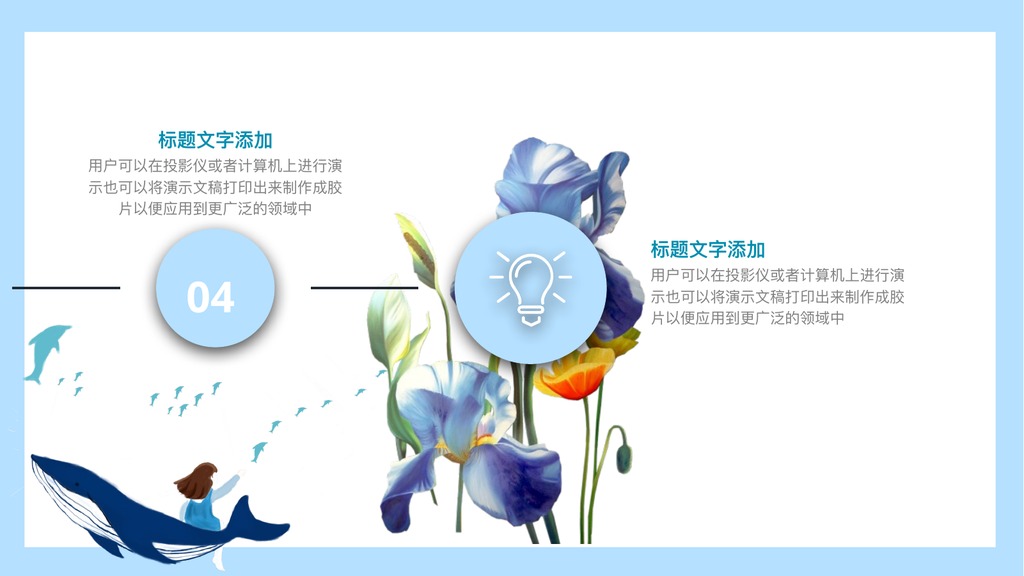 标题文字添加
用户可以在投影仪或者计算机上进行演示也可以将演示文稿打印出来制作成胶片以便应用到更广泛的领域中

04

标题文字添加
用户可以在投影仪或者计算机上进行演示也可以将演示文稿打印出来制作成胶片以便应用到更广泛的领域中